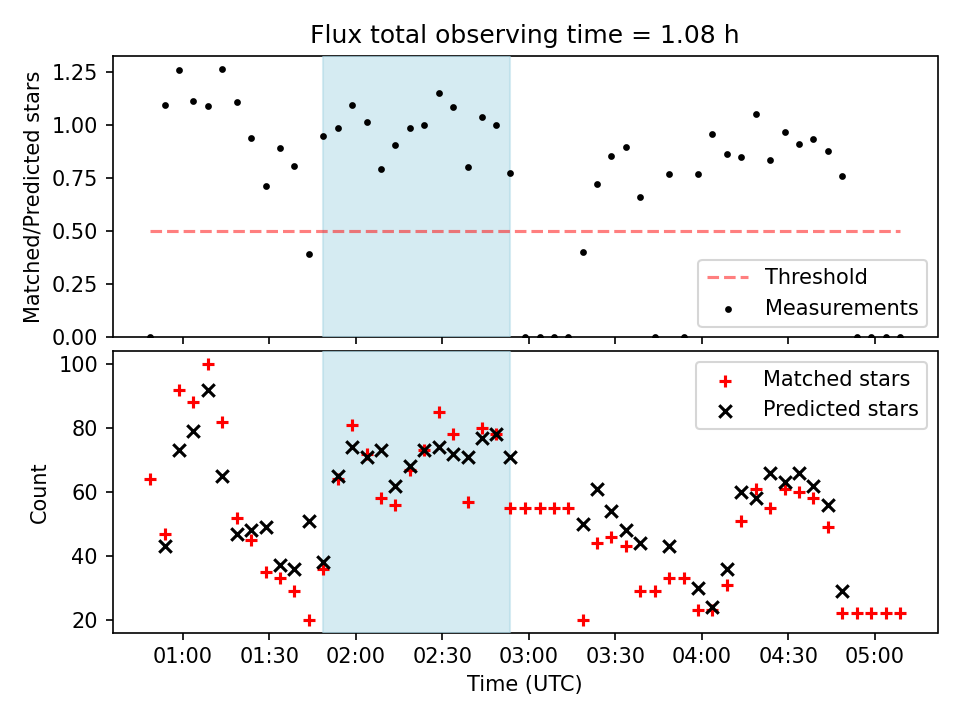 Flux total observing time = 1.08 h

Matched/Predicted stars

1.25
1.00
0.75
0.50
0.25
0.00

Threshold
Measurements

Count

100
80
60
40
20

Matched stars
Predicted stars

01:00 01:30 02:00 02:30 03:00 03:30 04:00 04:30 05:00

Time (UTC)